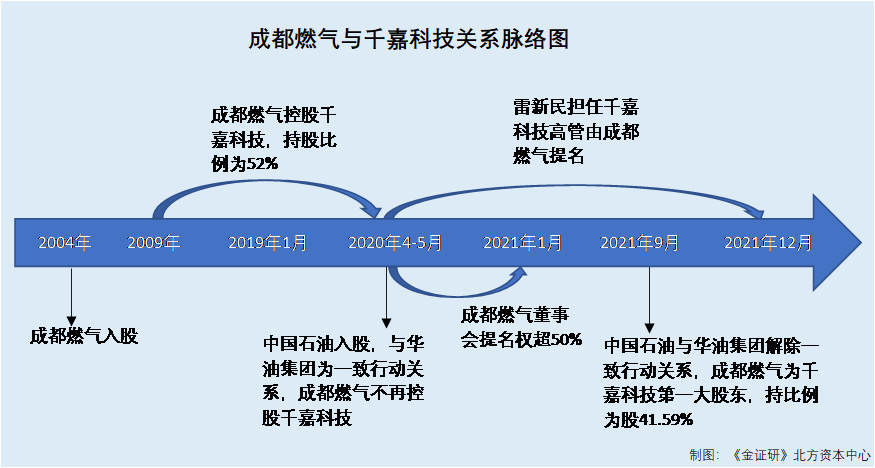 成都燃气与千嘉科技关系脉络图

成都燃气控股千嘉科技，持股比例为52%

雷新民担任千嘉科技高管由成都燃气提名

2004年 2009年 2019年1月 2020年4-5月 2021年1月 2021年9月 2021年12月

成都燃气入股

中国石油入股，与华油集团为一致行动关系，成都燃气不再控股千嘉科技

成都燃气董事会提名权超50%

中国石油与华油集团解除一致行动关系，成都燃气为千嘉科技第一大股东，持比例为股41.59%

制图：《金证研》北方资本中心